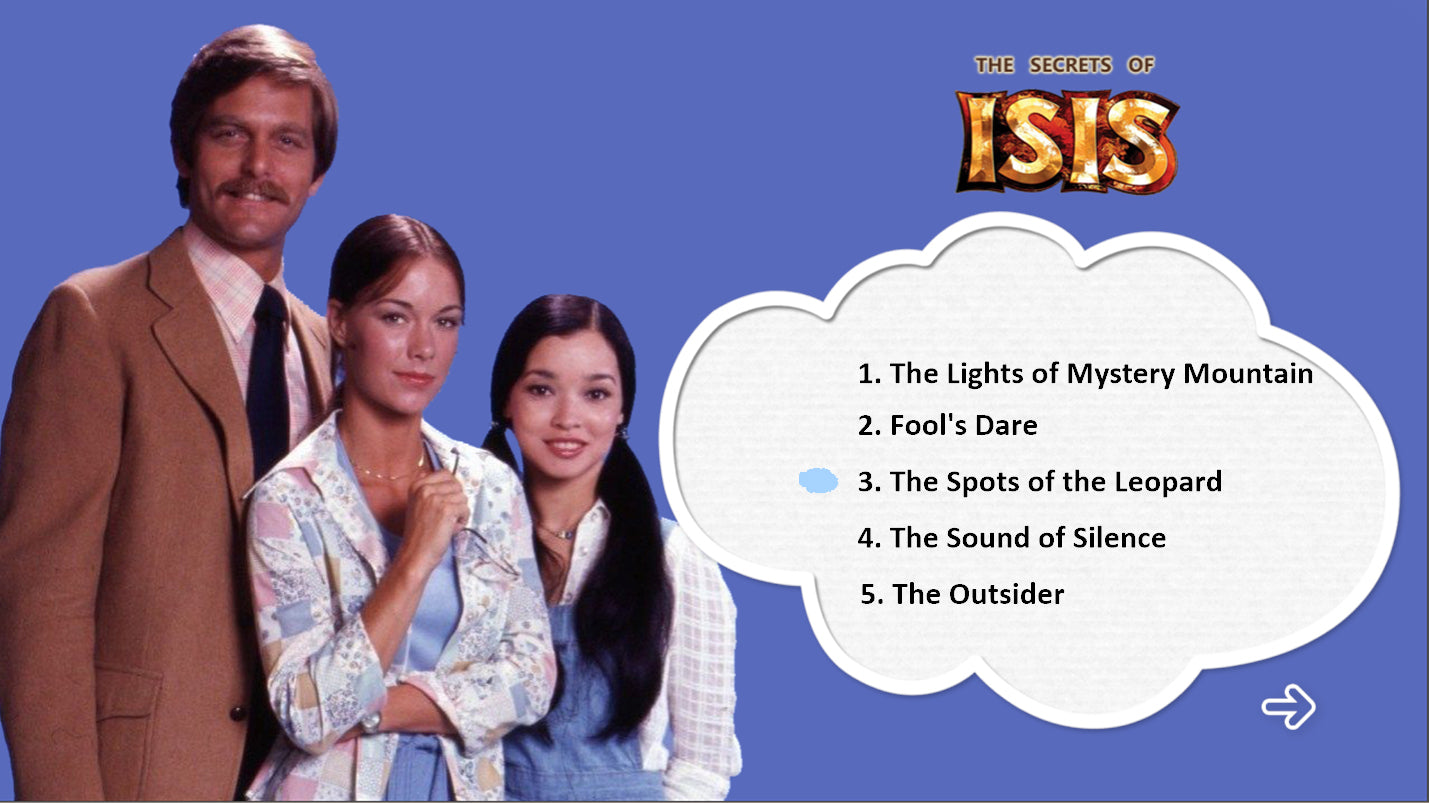 THE SECRETS OF
ISIS

1. The Lights of Mystery Mountain
2. Fool's Dare
3. The Spots of the Leopard
4. The Sound of Silence
5. The Outsider